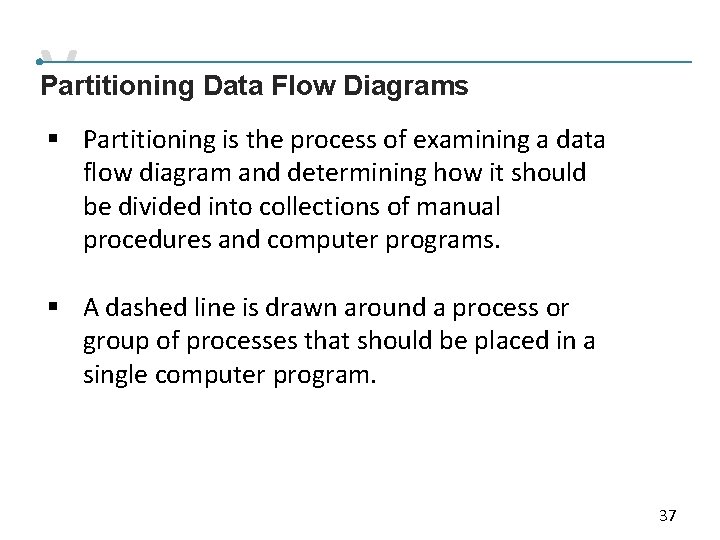 Partitioning Data Flow Diagrams

▪ Partitioning is the process of examining a data flow diagram and determining how it should be divided into collections of manual procedures and computer programs.

▪ A dashed line is drawn around a process or group of processes that should be placed in a single computer program.

37